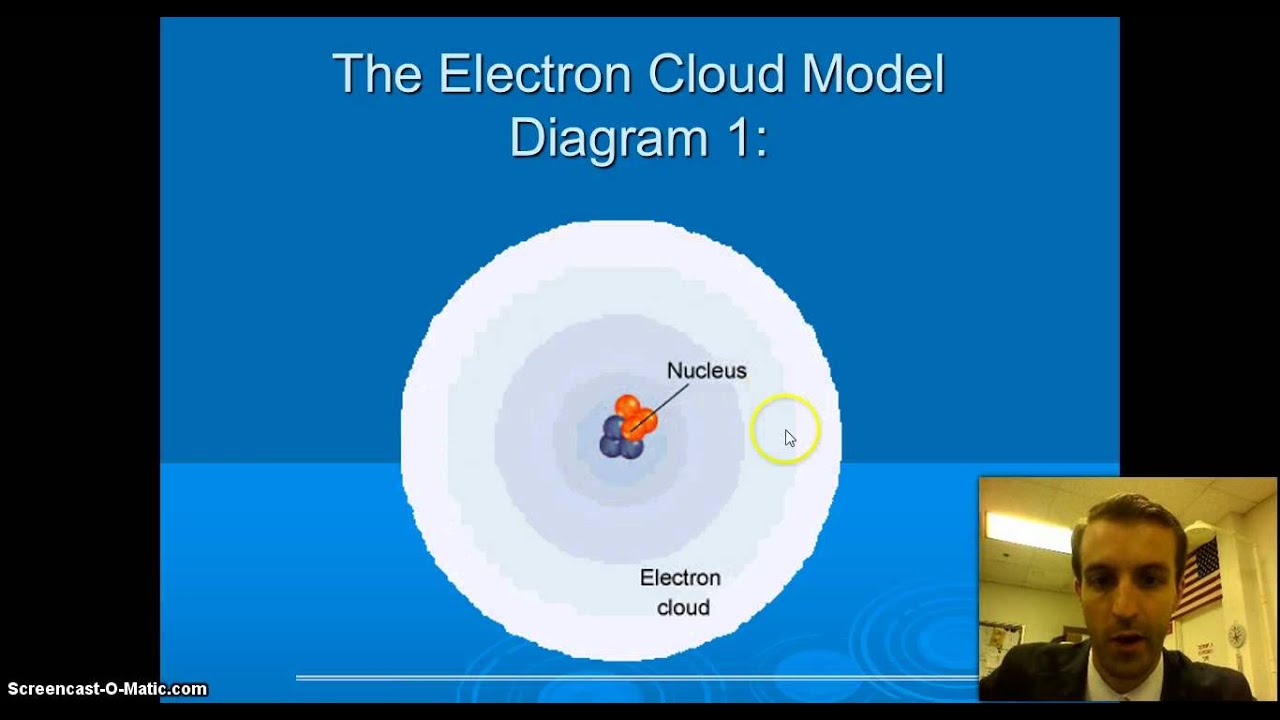 The Electron Cloud Model
Diagram 1:

Nucleus

Electron cloud

Screencast-O-Matic.com